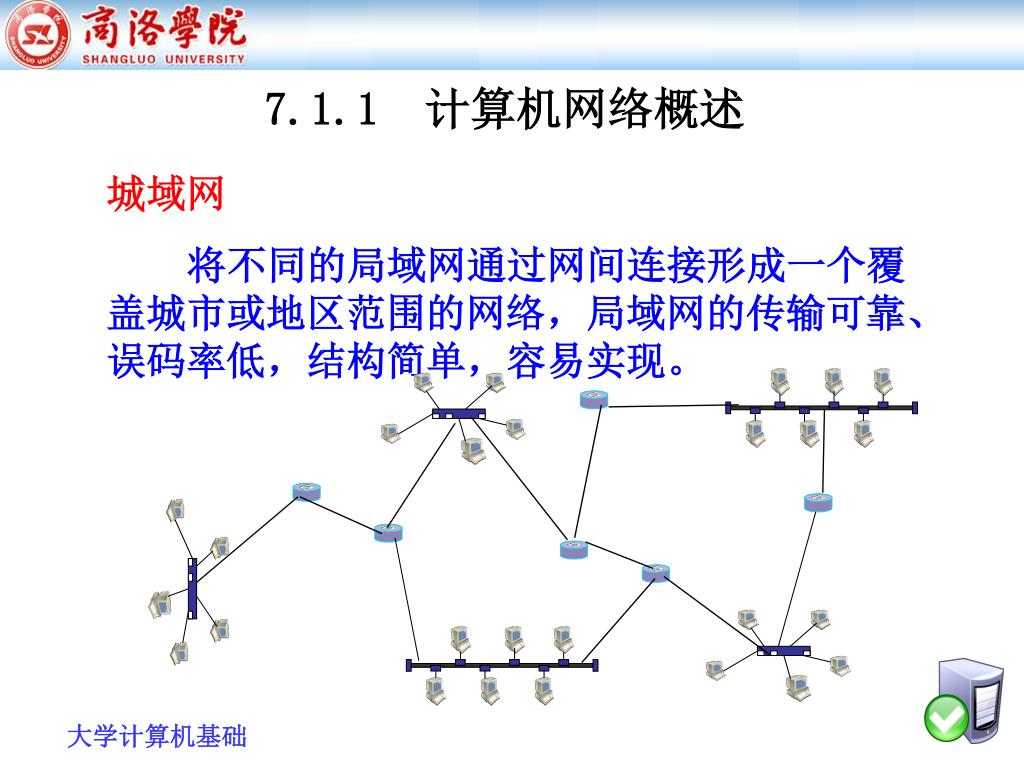 商洛學院
SHANGLUO UNIVERSITY

7.1.1 计算机网络概述

城域网

将不同的局域网通过网间连接形成一个覆盖城市或地区范围的网络，局域网的传输可靠、误码率低，结构简单，容易实现。

大学计算机基础